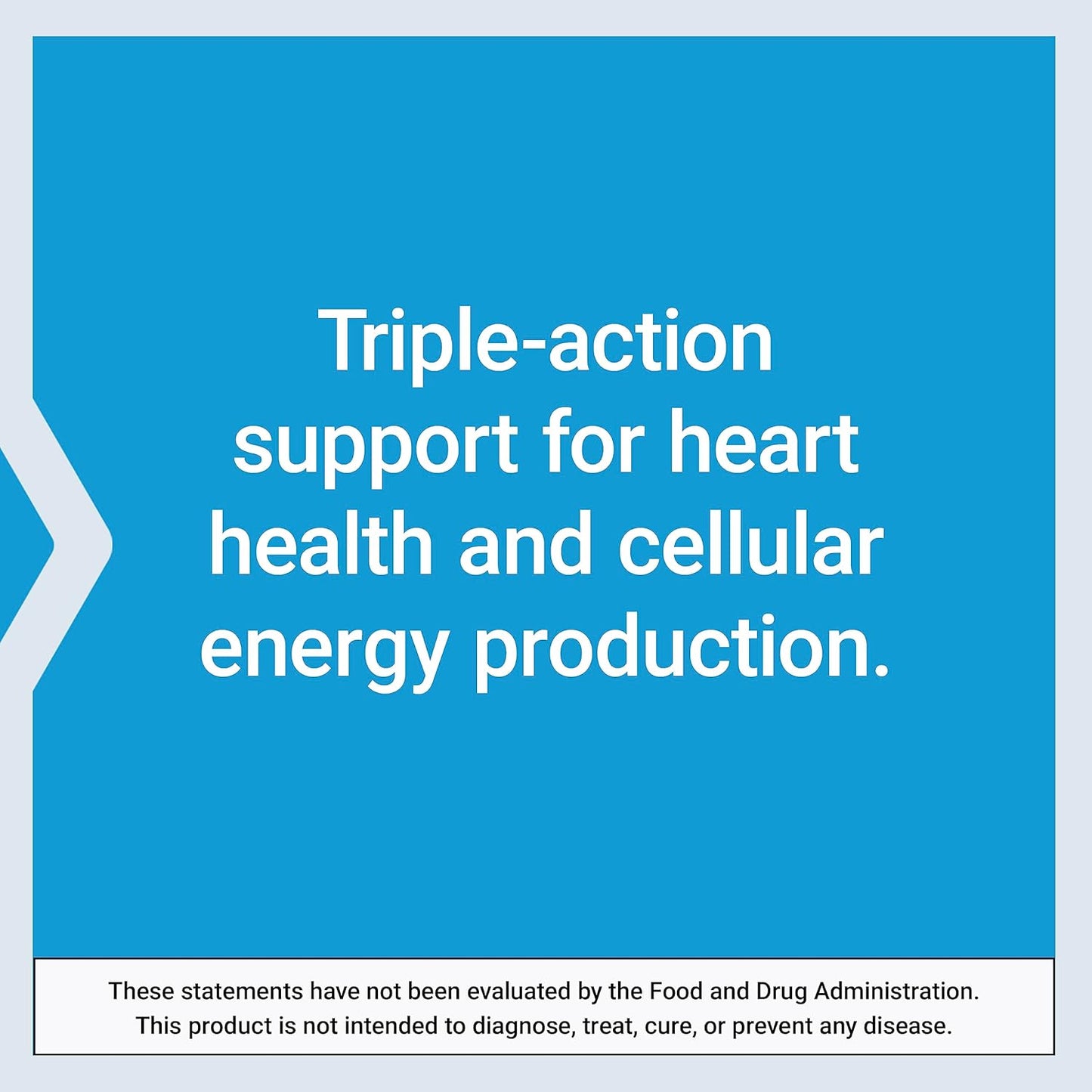 Triple-action support for heart health and cellular energy production.

These statements have not been evaluated by the Food and Drug Administration. This product is not intended to diagnose, treat, cure, or prevent any disease.